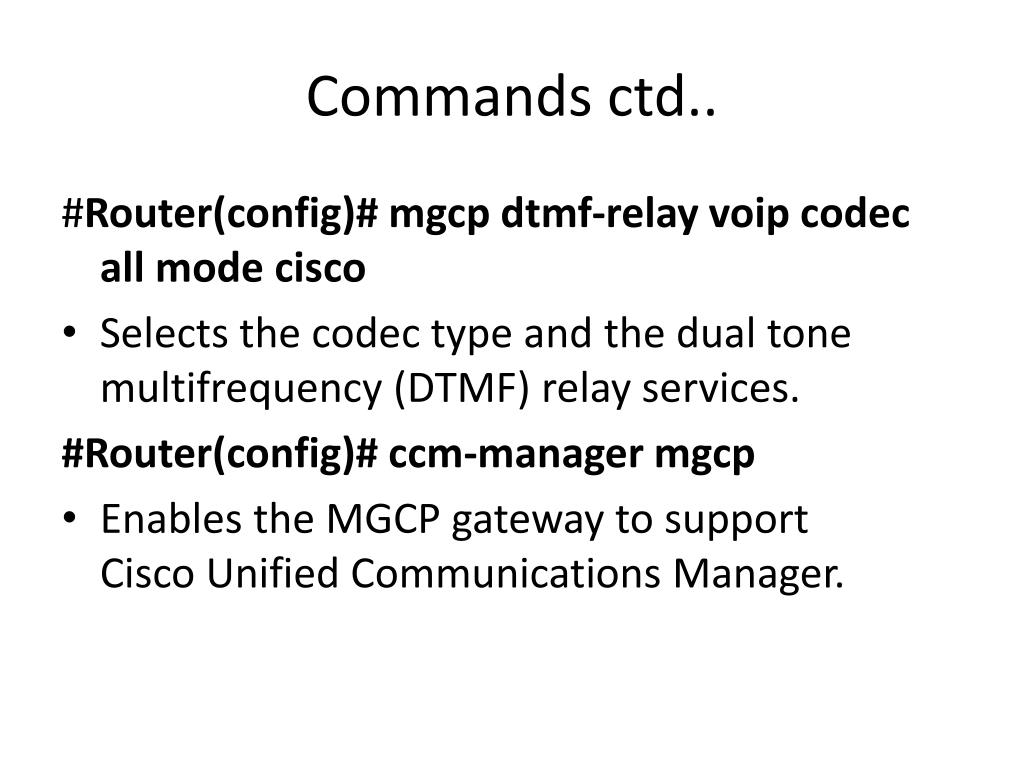 Commands ctd..

#Router(config)# mgcp dtmf-relay voip codec all mode cisco

• Selects the codec type and the dual tone multifrequency (DTMF) relay services.

#Router(config)# ccm-manager mgcp

• Enables the MGCP gateway to support Cisco Unified Communications Manager.